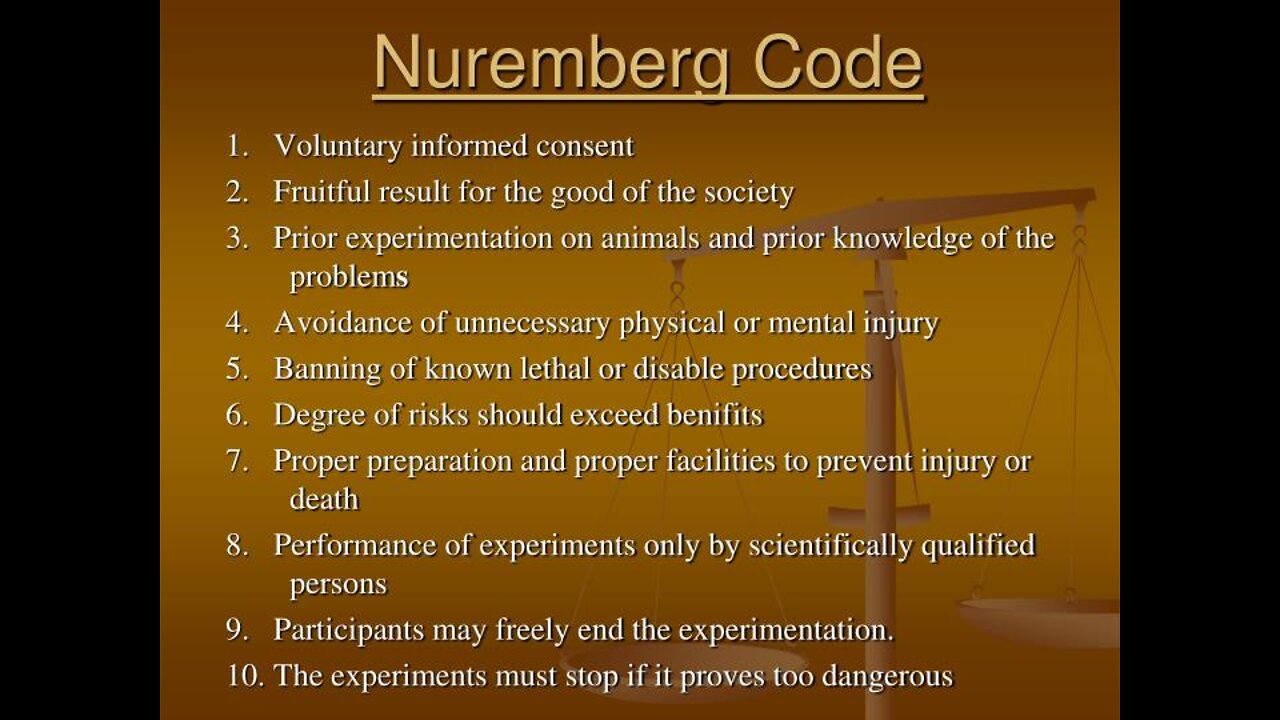 Nuremberg Code

1. Voluntary informed consent
2. Fruitful result for the good of the society
3. Prior experimentation on animals and prior knowledge of the problems
4. Avoidance of unnecessary physical or mental injury
5. Banning of known lethal or disable procedures
6. Degree of risks should exceed benifits
7. Proper preparation and proper facilities to prevent injury or death
8. Performance of experiments only by scientifically qualified persons
9. Participants may freely end the experimentation.
10. The experiments must stop if it proves too dangerous